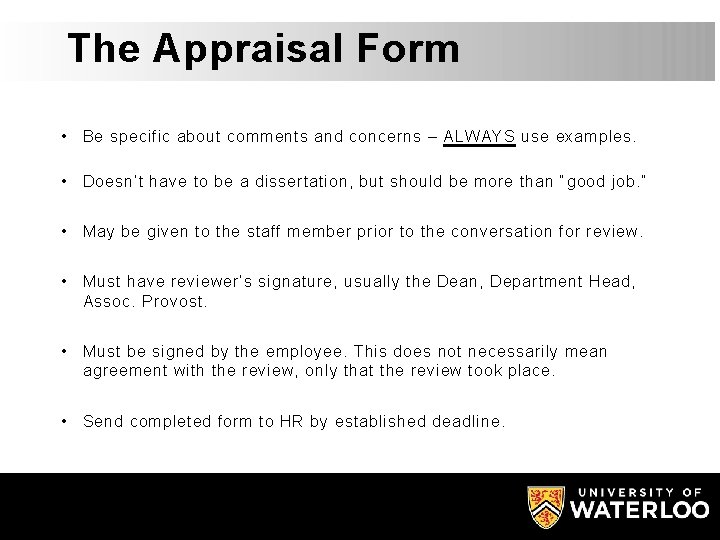 The Appraisal Form

• Be specific about comments and concerns – ALWAYS use examples.

• Doesn't have to be a dissertation, but should be more than "good job."

• May be given to the staff member prior to the conversation for review.

• Must have reviewer's signature, usually the Dean, Department Head, Assoc. Provost.

• Must be signed by the employee. This does not necessarily mean agreement with the review, only that the review took place.

• Send completed form to HR by established deadline.

UNIVERSITY OF WATERLOO